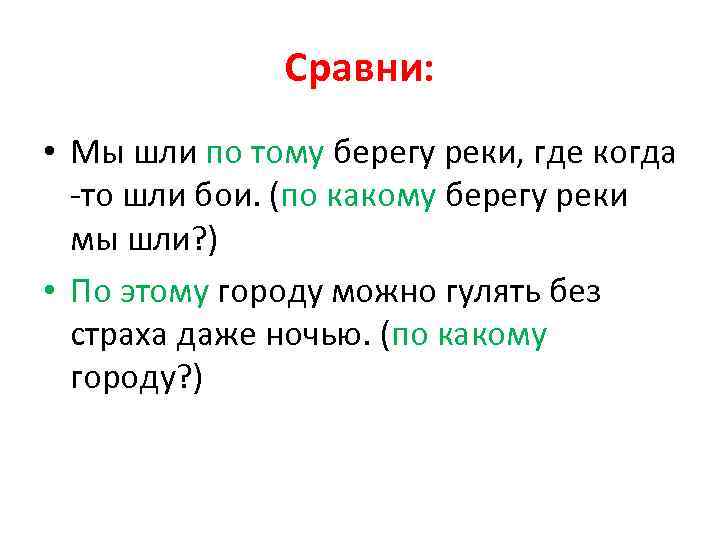 Сравни:

• Мы шли по тому берегу реки, где когда -то шли бои. (по какому берегу реки мы шли?)

• По этому городу можно гулять без страха даже ночью. (по какому городу?)